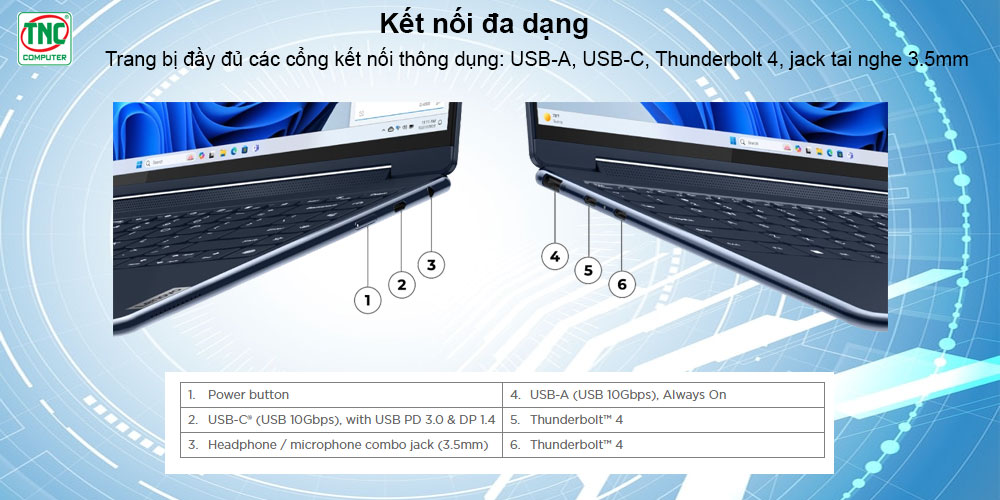 TNC
COMPUTER

Kết nối đa dạng

Trang bị đầy đủ các cổng kết nối thông dụng: USB-A, USB-C, Thunderbolt 4, jack tai nghe 3.5mm

1
2
3
4
5
6

| 1. Power button | 4. USB-A (USB 10Gbps), Always On |
|---|---|
| 2. USB-C® (USB 10Gbps), with USB PD 3.0 & DP 1.4 | 5. Thunderbolt™ 4 |
| 3. Headphone / microphone combo jack (3.5mm) | 6. Thunderbolt™ 4 |